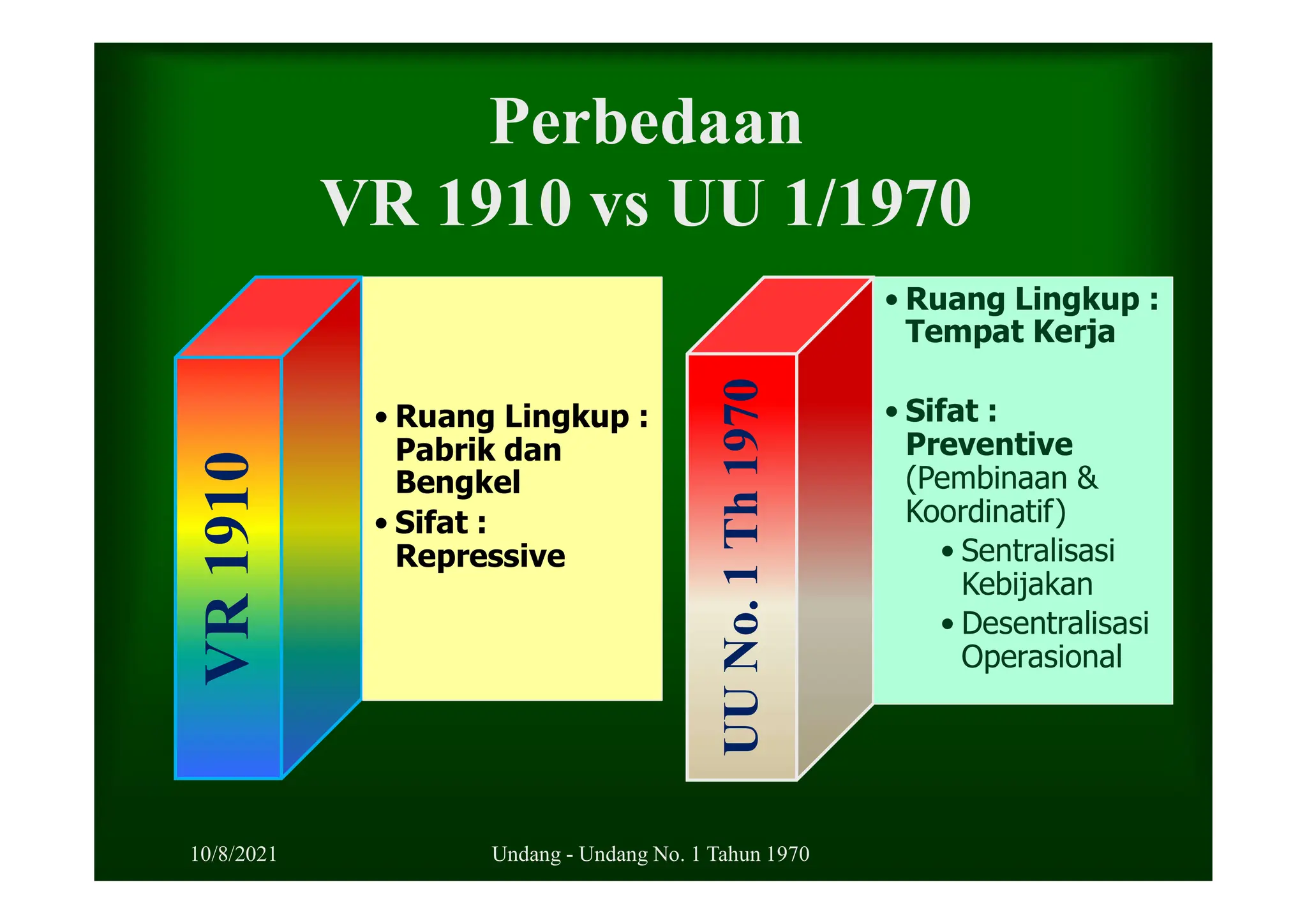 Perbedaan
VR 1910 vs UU 1/1970

VR 1910

• Ruang Lingkup : Pabrik dan Bengkel
• Sifat : Repressive

UU No. 1 Th 1970

• Ruang Lingkup : Tempat Kerja

• Sifat : Preventive (Pembinaan & Koordinatif)
  • Sentralisasi Kebijakan
  • Desentralisasi Operasional

10/8/2021 Undang - Undang No. 1 Tahun 1970